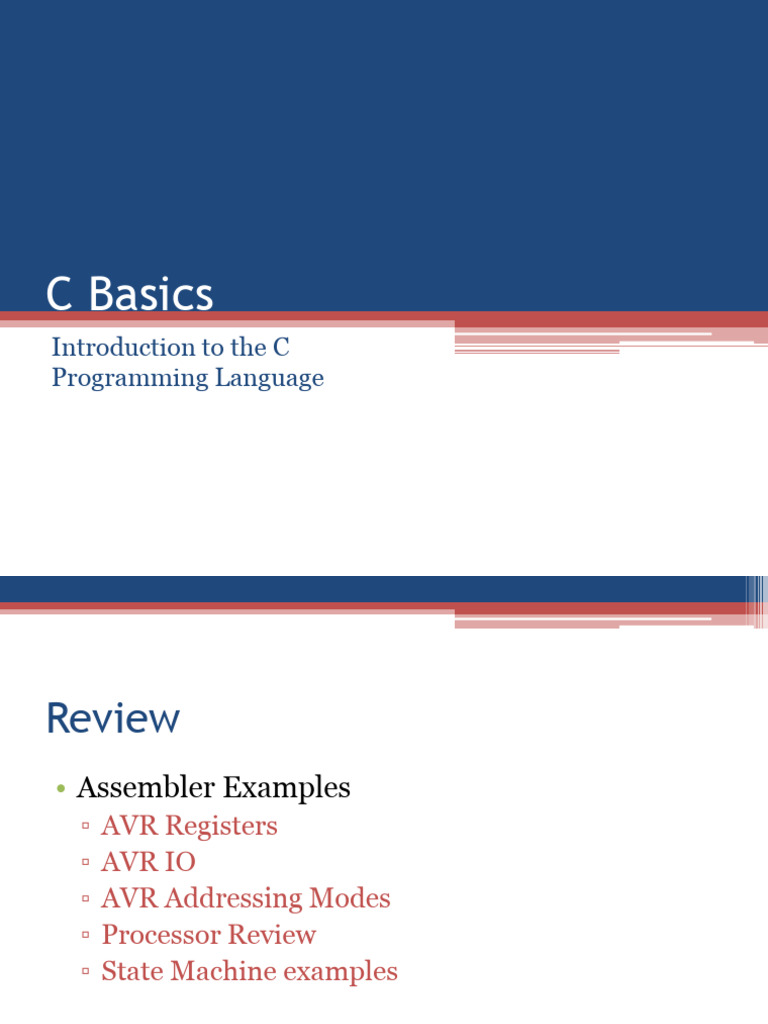 C Basics

Introduction to the C Programming Language

Review

• Assembler Examples
▫ AVR Registers
▫ AVR IO
▫ AVR Addressing Modes
▫ Processor Review
▫ State Machine examples